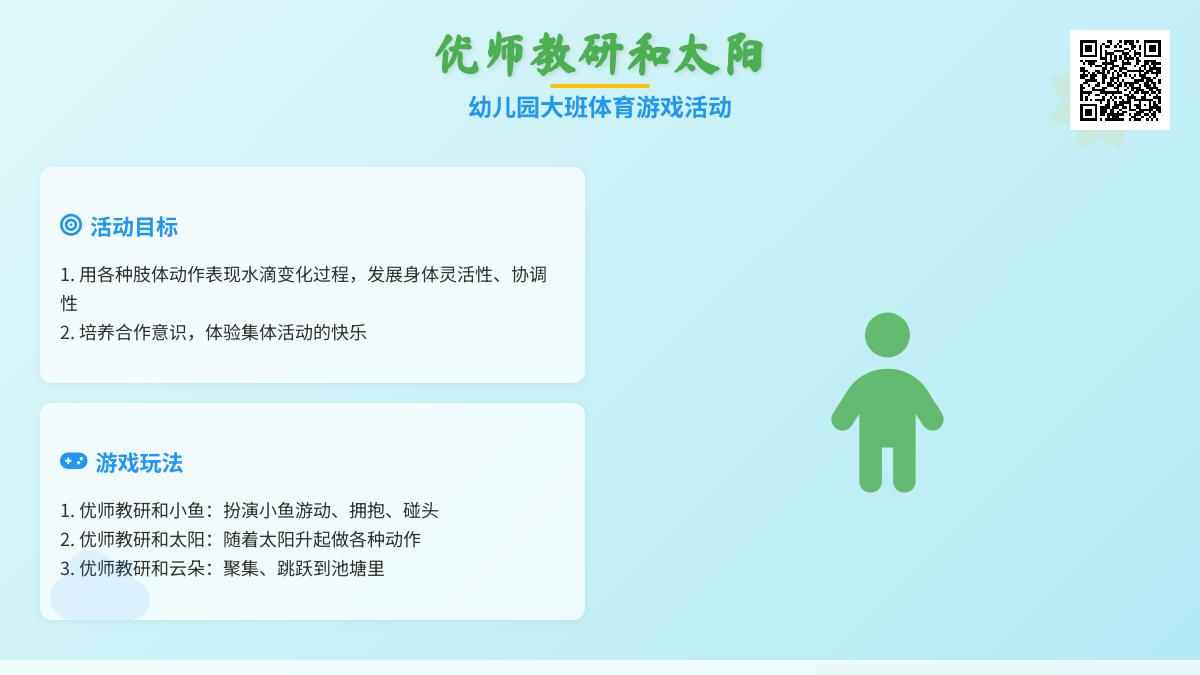 优师教研和太阳

幼儿园大班体育游戏活动

活动目标

1. 用各种肢体动作表现水滴变化过程，发展身体灵活性、协调性
2. 培养合作意识，体验集体活动的快乐

游戏玩法

1. 优师教研和小鱼：扮演小鱼游动、拥抱、碰头
2. 优师教研和太阳：随着太阳升起做各种动作
3. 优师教研和云朵：聚集、跳跃到池塘里